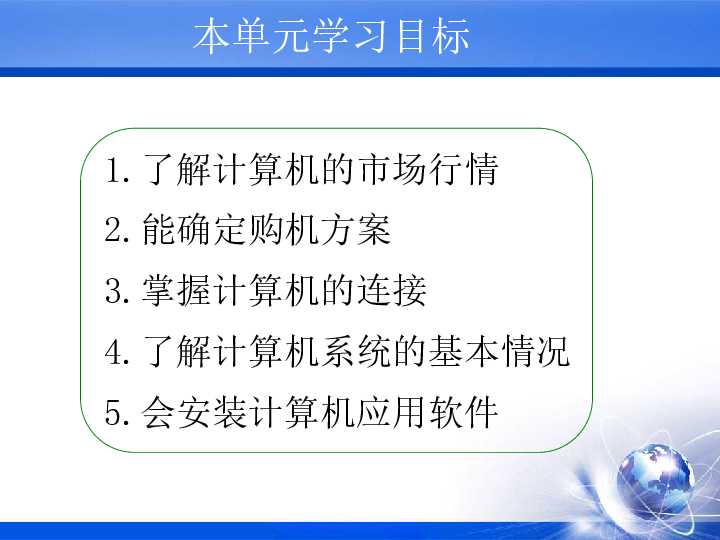 本单元学习目标

1. 了解计算机的市场行情
2. 能确定购机方案
3. 掌握计算机的连接
4. 了解计算机系统的基本情况
5. 会安装计算机应用软件